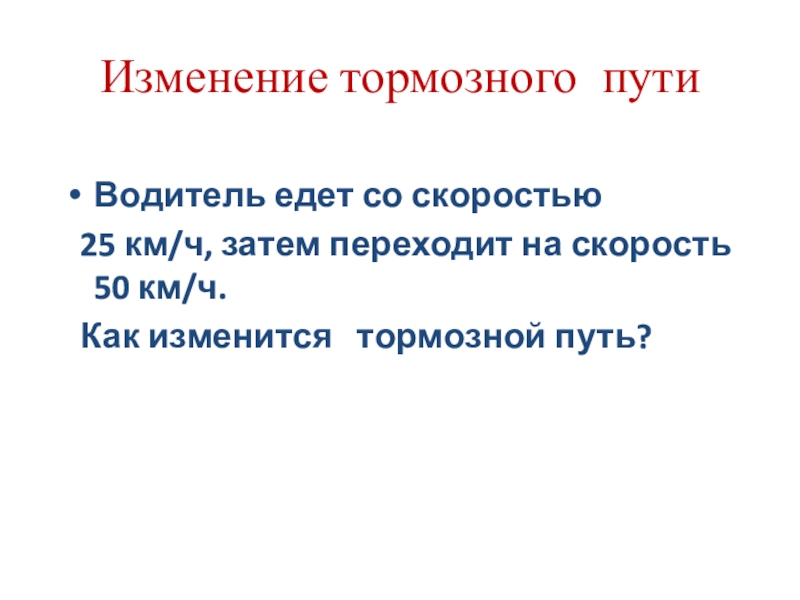 Изменение тормозного пути

• Водитель едет со скоростью 25 км/ч, затем переходит на скорость 50 км/ч.
Как изменится тормозной путь?